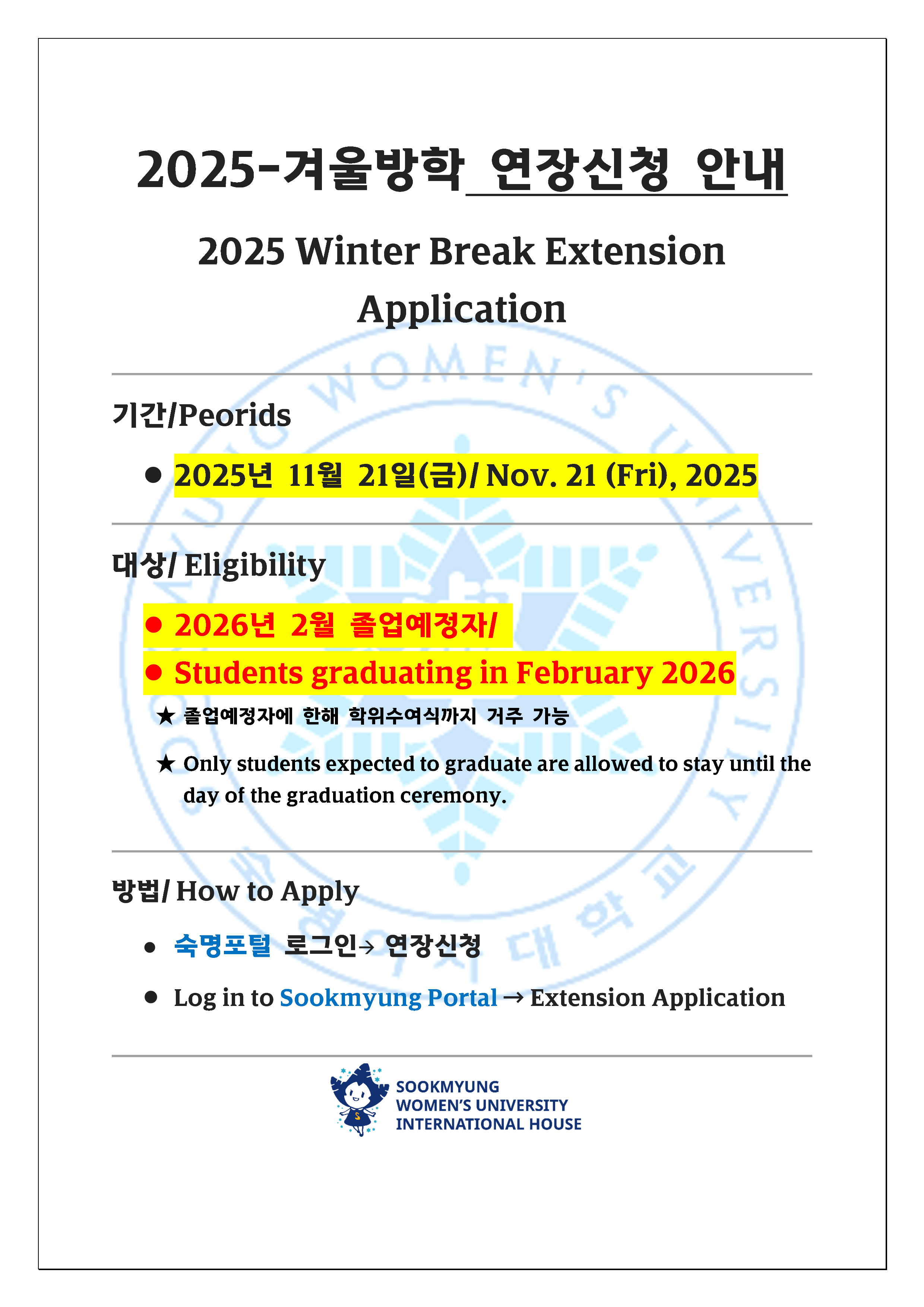 2025-겨울방학 연장신청 안내

2025 Winter Break Extension Application

기간/Peorids

● 2025년 11월 21일(금)/ Nov. 21 (Fri), 2025

대상/ Eligibility

● 2026년 2월 졸업예정자/

● Students graduating in February 2026

★ 졸업예정자에 한해 학위수여식까지 거주 가능

★ Only students expected to graduate are allowed to stay until the day of the graduation ceremony.

방법/ How to Apply

● 숙명포털 로그인→ 연장신청

● Log in to Sookmyung Portal → Extension Application

SOOKMYUNG WOMEN'S UNIVERSITY INTERNATIONAL HOUSE